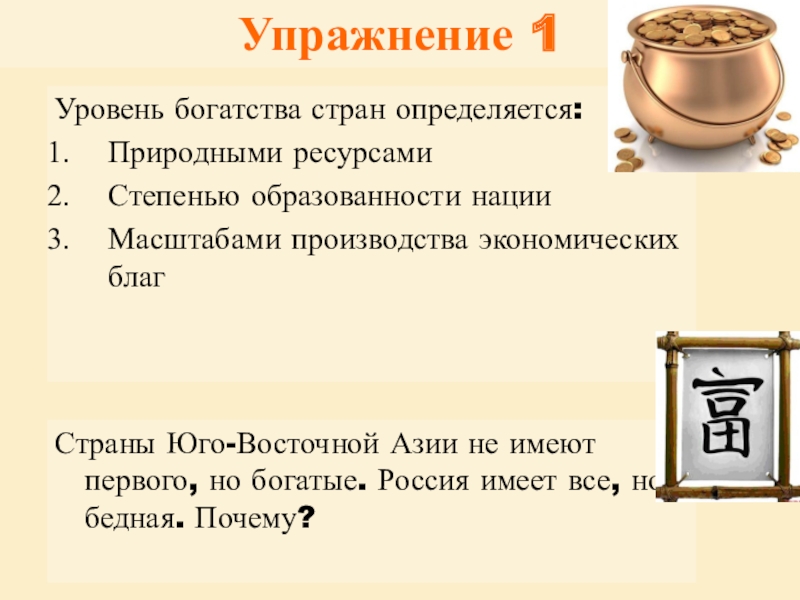 Упражнение 1

Уровень богатства стран определяется:

1. Природными ресурсами
2. Степенью образованности нации
3. Масштабами производства экономических благ

富

Страны Юго-Восточной Азии не имеют первого, но богатые. Россия имеет все, но бедная. Почему?